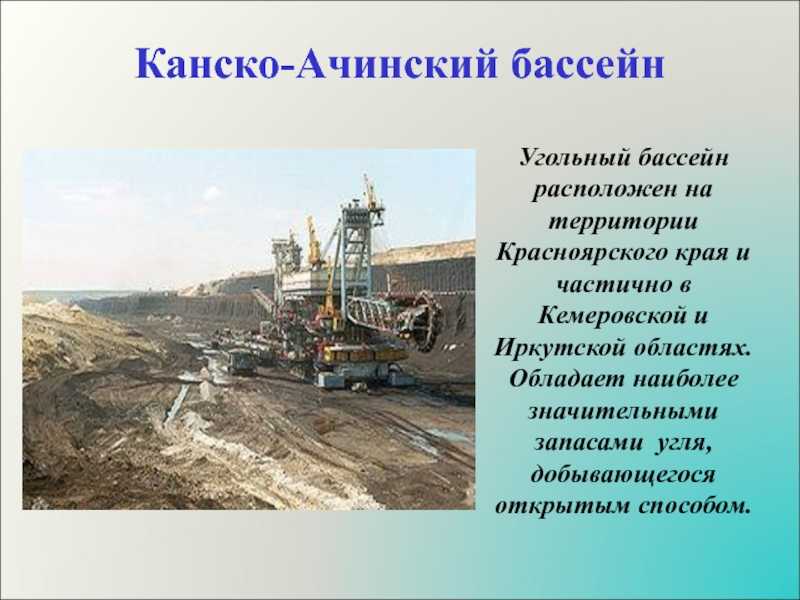 Канско-Ачинский бассейн

Угольный бассейн расположен на территории Красноярского края и частично в Кемеровской и Иркутской областях. Обладает наиболее значительными запасами угля, добывающегося открытым способом.